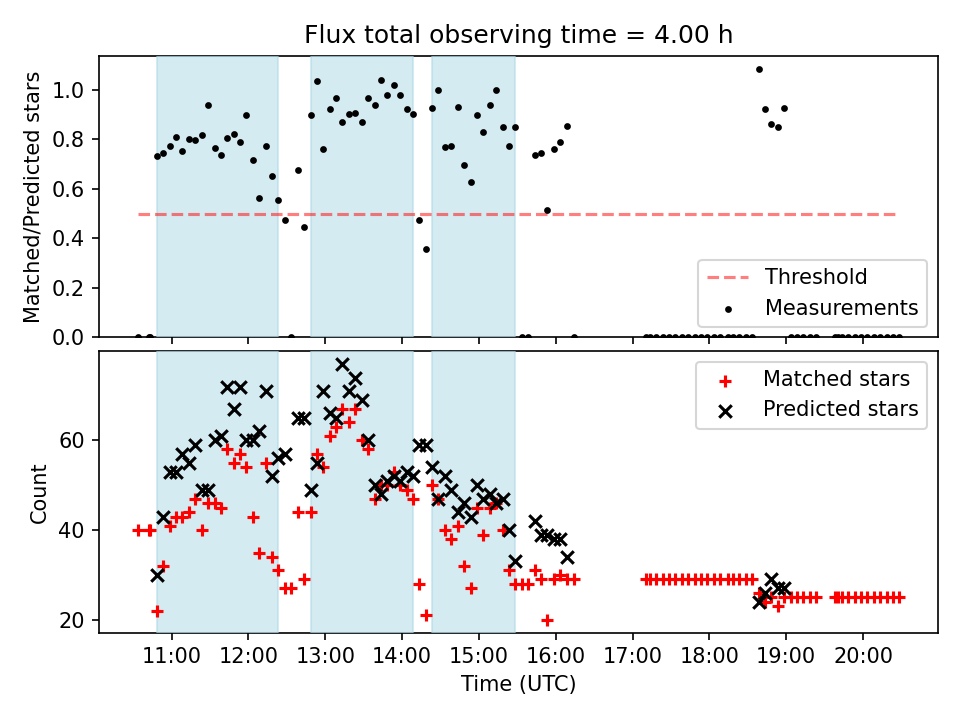 Flux total observing time = 4.00 h

Matched/Predicted stars

1.0
0.8
0.6
0.4
0.2
0.0

Threshold
Measurements

Count

60
40
20

Matched stars
Predicted stars

11:00
12:00
13:00
14:00
15:00
16:00
17:00
18:00
19:00
20:00

Time (UTC)